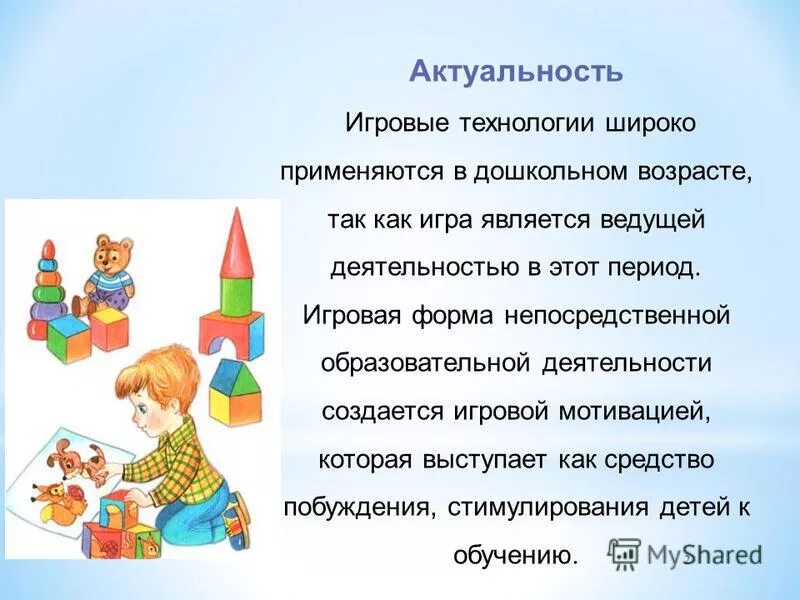 Актуальность

Игровые технологии широко применяются в дошкольном возрасте, так как игра является ведущей деятельностью в этот период. Игровая форма непосредственной образовательной деятельности создается игровой мотивацией, которая выступает как средство побуждения, стимулирования детей к обучению.

MyShared